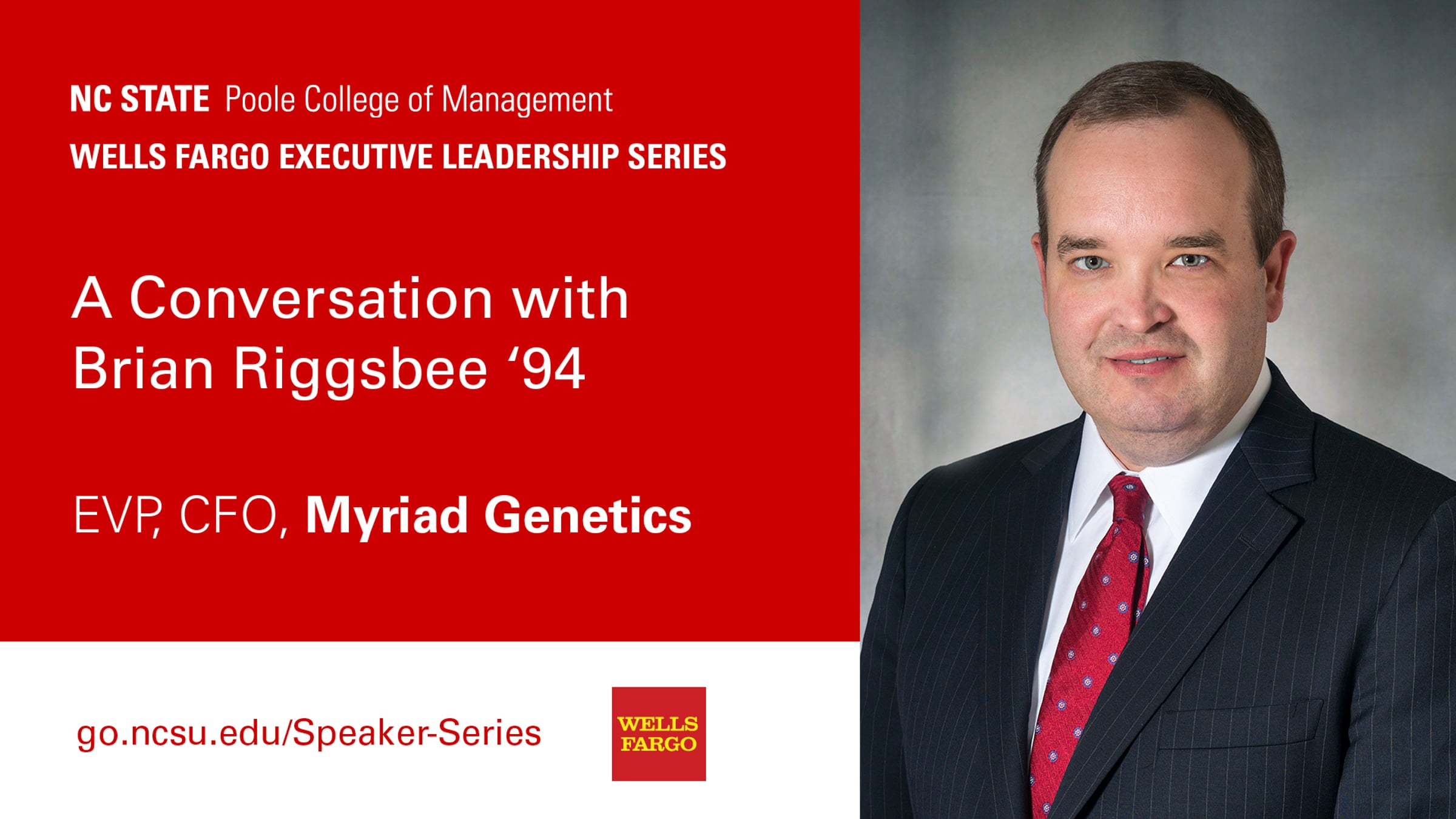 NC STATE Poole College of Management
WELLS FARGO EXECUTIVE LEADERSHIP SERIES

A Conversation with Brian Riggsbee ‘94

EVP, CFO, Myriad Genetics

go.ncsu.edu/Speaker-Series

WELLS FARGO